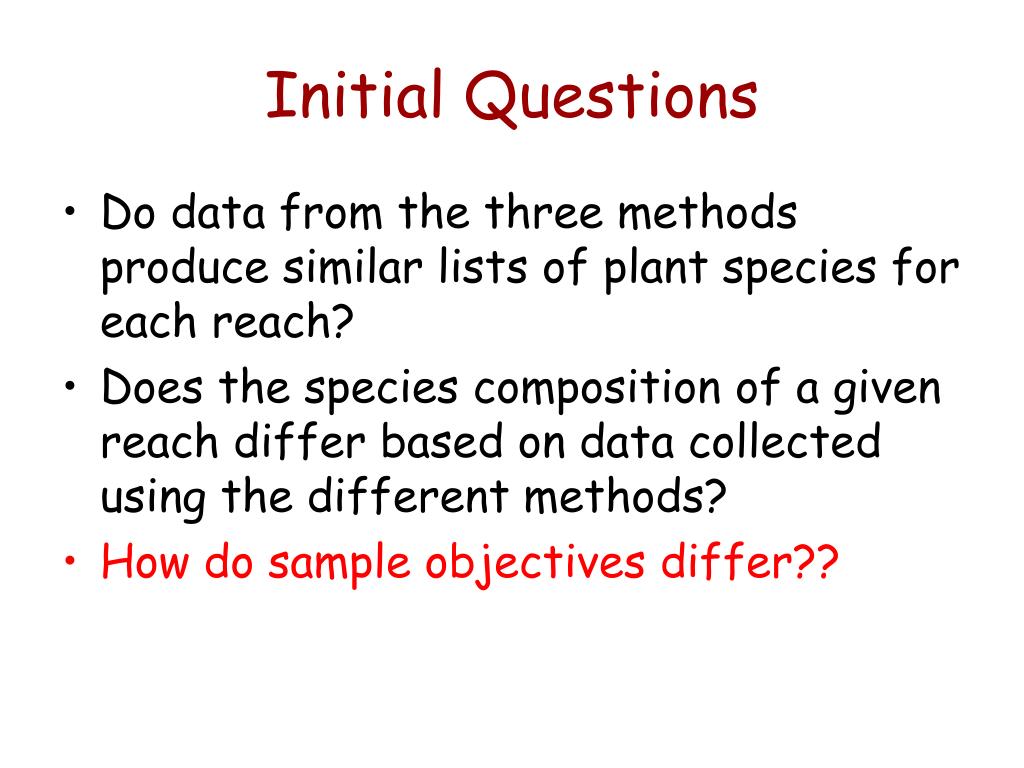 Initial Questions

• Do data from the three methods produce similar lists of plant species for each reach?
• Does the species composition of a given reach differ based on data collected using the different methods?
• How do sample objectives differ??